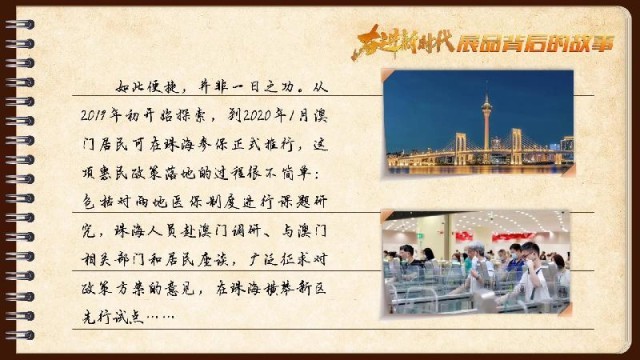 奋进新时代 展品背后的故事

如此便捷，并非一日之功。从2019年初开始探索，到2020年1月澳门居民可在珠海参保正式推行，这项惠民政策落地的过程很不简单：包括对两地医保制度进行课题研究，珠海人员赴澳门调研、与澳门相关部门和居民座谈，广泛征求对政策方案的意见，在珠海横琴新区先行试点……